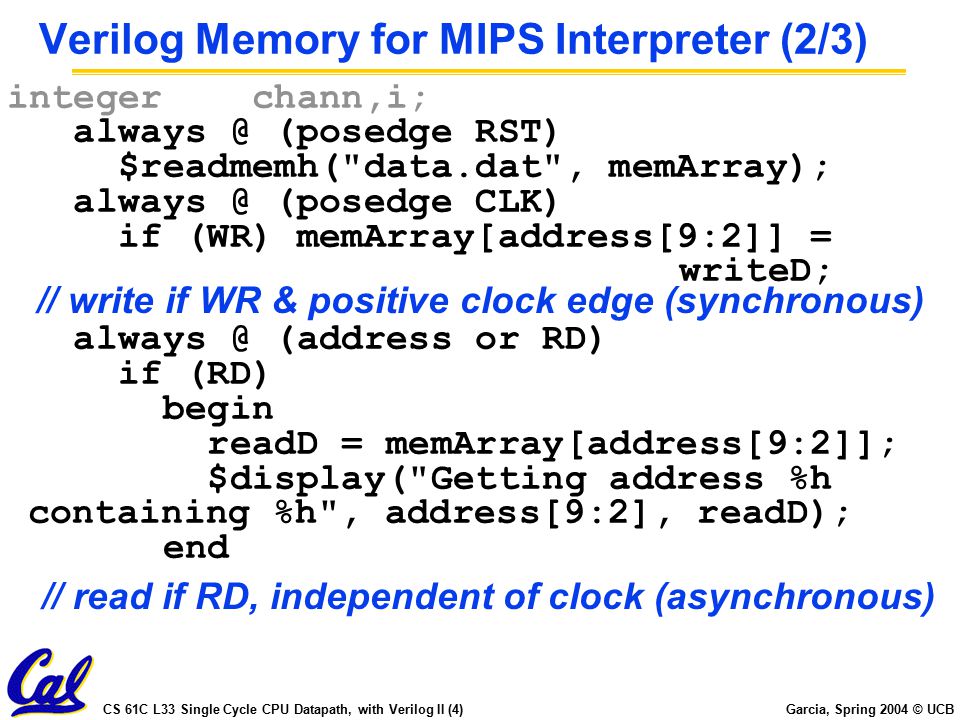 Verilog Memory for MIPS Interpreter (2/3)

integer chann,i;
always @ (posedge RST)
$readmemh("data.dat", memArray);
always @ (posedge CLK)
if (WR) memArray[address[9:2]] =
writeD;

// write if WR & positive clock edge (synchronous)

always @ (address or RD)
if (RD)
begin
readD = memArray[address[9:2]];
$display("Getting address %h
containing %h", address[9:2], readD);
end

// read if RD, independent of clock (asynchronous)

Cal

CS 61C L33 Single Cycle CPU Datapath, with Verilog II (4)

Garcia, Spring 2004 © UCB